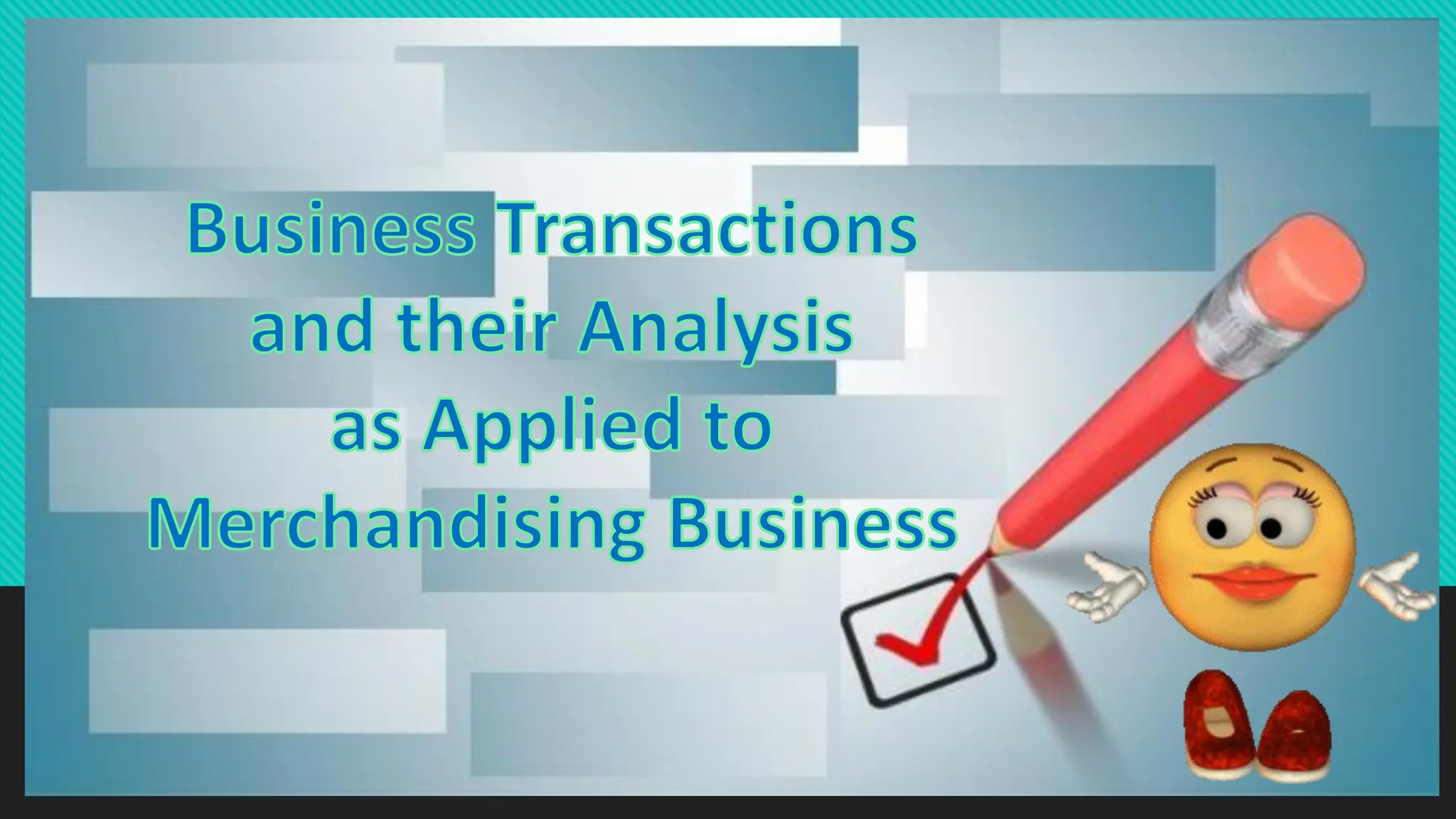 Business Transactions and their Analysis as Applied to Merchandising Business